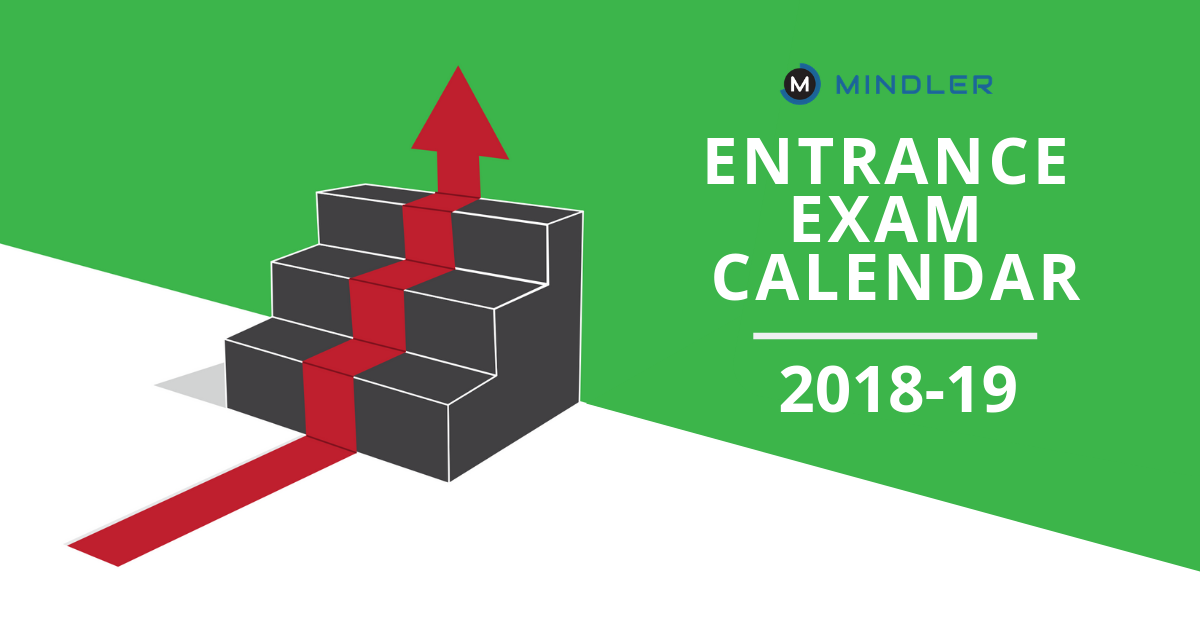 M MINDLER

ENTRANCE EXAM CALENDAR

2018-19